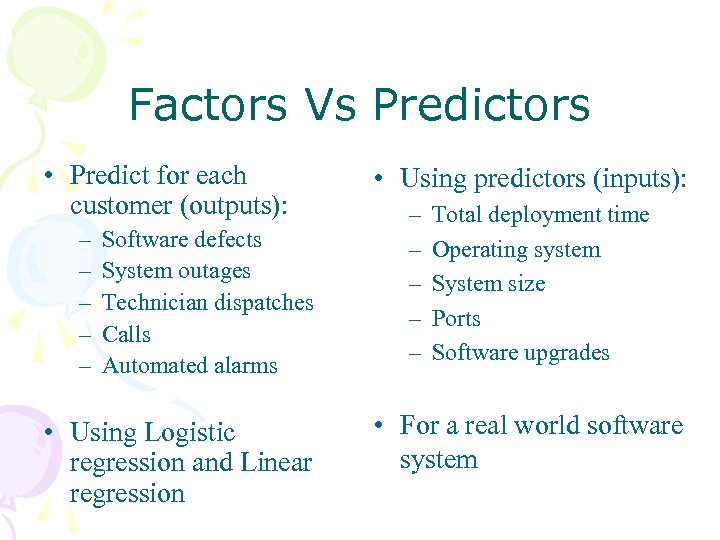 Factors Vs Predictors

• Predict for each customer (outputs):
– Software defects
– System outages
– Technician dispatches
– Calls
– Automated alarms

• Using Logistic regression and Linear regression

• Using predictors (inputs):
– Total deployment time
– Operating system
– System size
– Ports
– Software upgrades

• For a real world software system